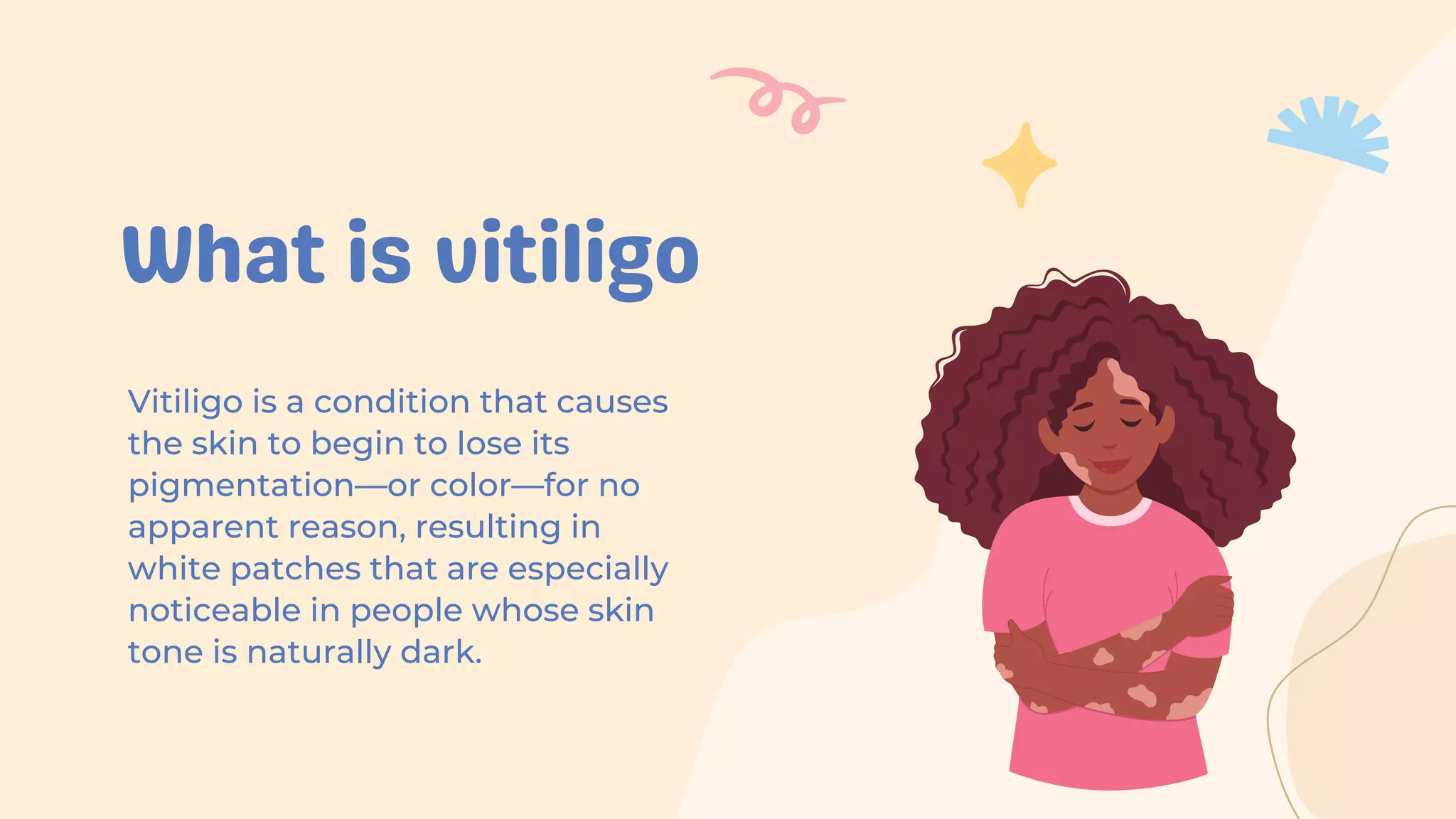 What is vitiligo

Vitiligo is a condition that causes the skin to begin to lose its pigmentation—or color—for no apparent reason, resulting in white patches that are especially noticeable in people whose skin tone is naturally dark.